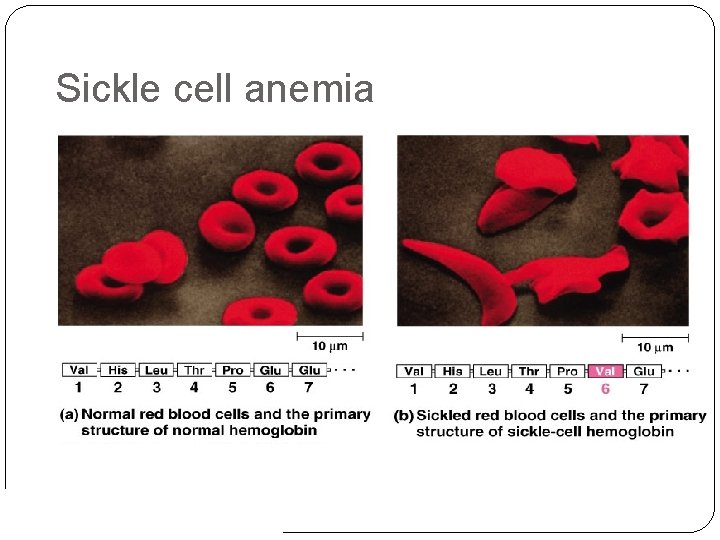 Sickle cell anemia

10 µm

Val His Leu Thr Pro Glu Glu . . .
1 2 3 4 5 6 7

(a) Normal red blood cells and the primary structure of normal hemoglobin

10 µm

Val His Leu Thr Pro Val Glu . . .
1 2 3 4 5 6 7

(b) Sickled red blood cells and the primary structure of sickle-cell hemoglobin